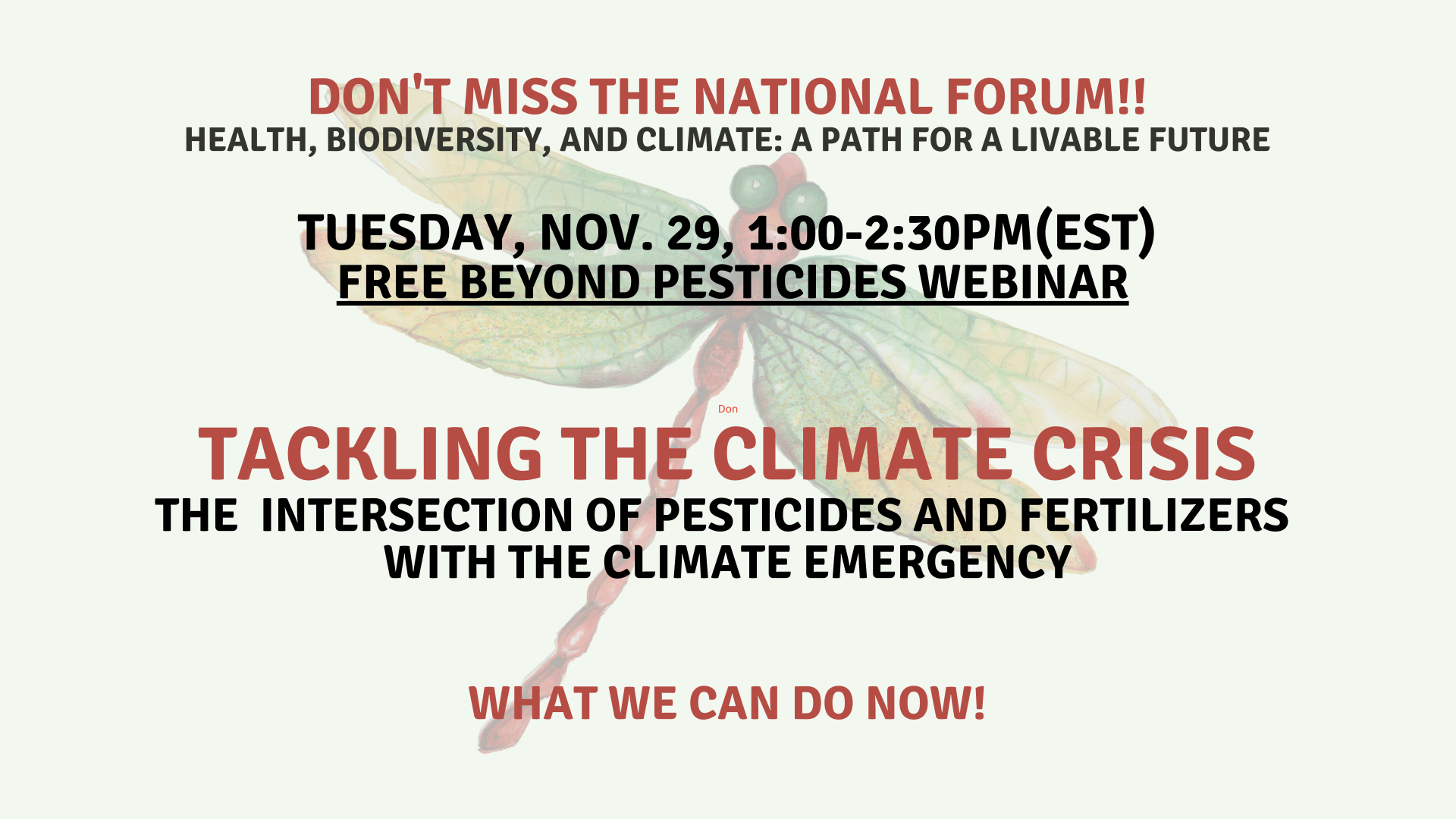 DON'T MISS THE NATIONAL FORUM!!
HEALTH, BIODIVERSITY, AND CLIMATE: A PATH FOR A LIVABLE FUTURE

TUESDAY, NOV. 29, 1:00-2:30PM(EST)
FREE BEYOND PESTICIDES WEBINAR

Don

TACKLING THE CLIMATE CRISIS
THE INTERSECTION OF PESTICIDES AND FERTILIZERS WITH THE CLIMATE EMERGENCY

WHAT WE CAN DO NOW!